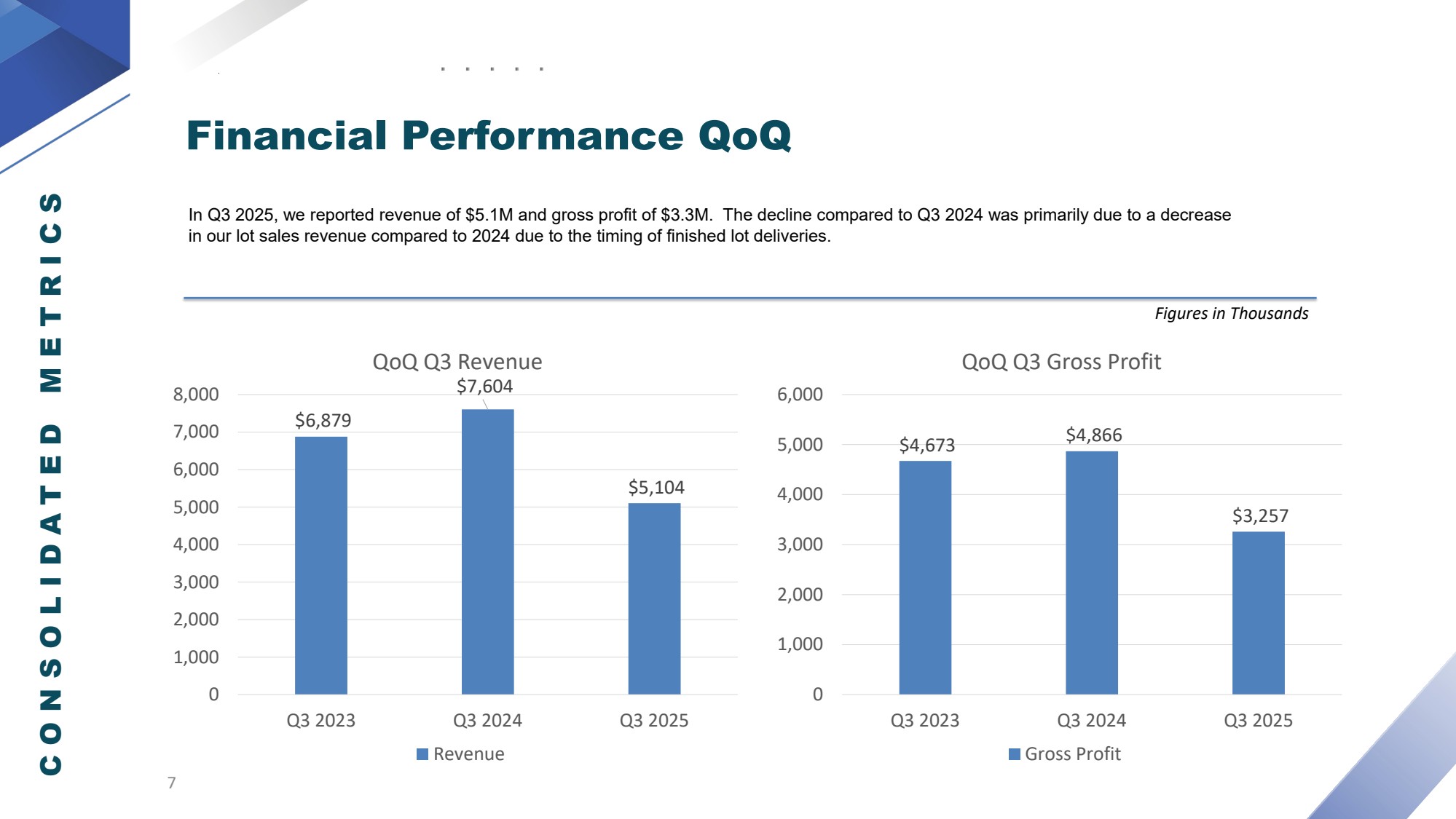 CONSOLIDATED METRICS

Financial Performance QoQ

In Q3 2025, we reported revenue of $5.1M and gross profit of $3.3M. The decline compared to Q3 2024 was primarily due to a decrease in our lot sales revenue compared to 2024 due to the timing of finished lot deliveries.

Figures in Thousands

QoQ Q3 Revenue

8,000
7,000
6,000
5,000
4,000
3,000
2,000
1,000
0

$6,879
$7,604
$5,104

Q3 2023
Q3 2024
Q3 2025

Revenue

QoQ Q3 Gross Profit

6,000
5,000
4,000
3,000
2,000
1,000
0

$4,673
$4,866
$3,257

Q3 2023
Q3 2024
Q3 2025

Gross Profit

7